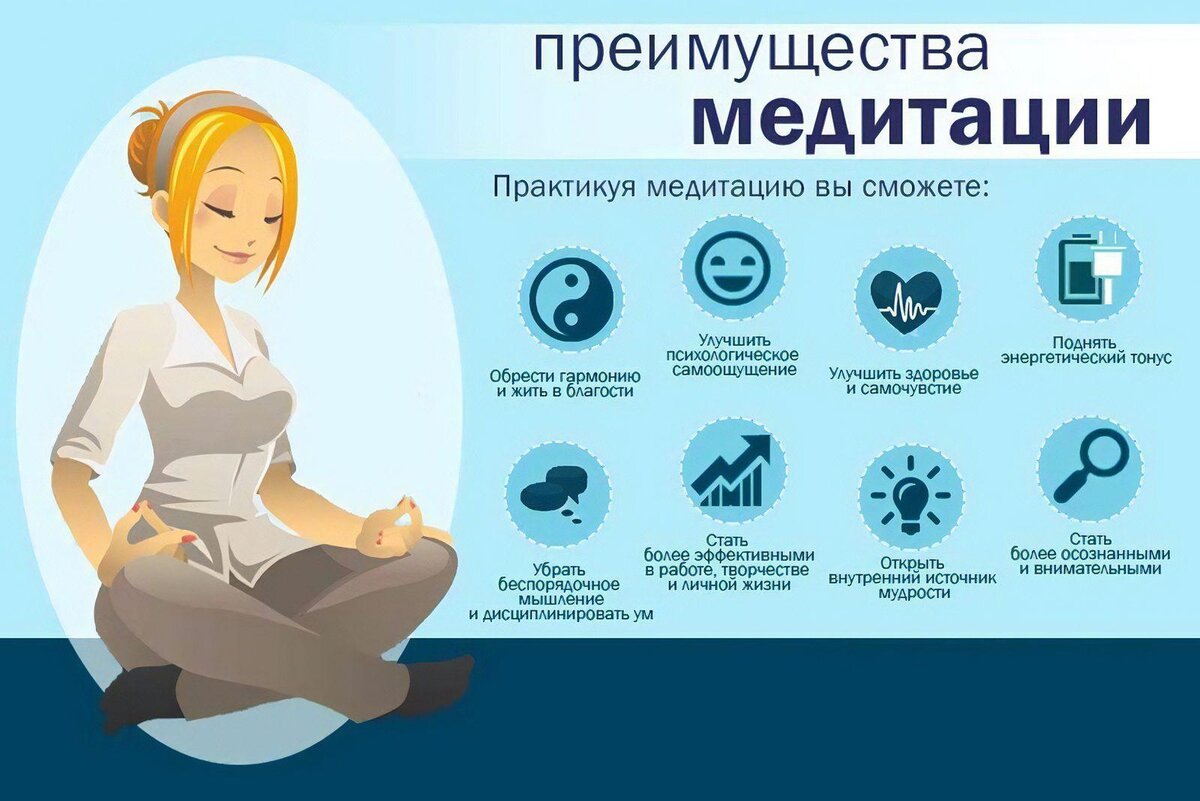 преимущества
медитации

Практикуя медитацию вы сможете:

Обрести гармонию и жить в благости

Улучшить психологическое самоощущение

Улучшить здоровье и самочувствие

Поднять энергетический тонус

Убрать беспорядочное мышление и дисциплинировать ум

Стать более эффективными в работе, творчестве и личной жизни

Открыть внутренний источник мудрости

Стать более осознанными и внимательными